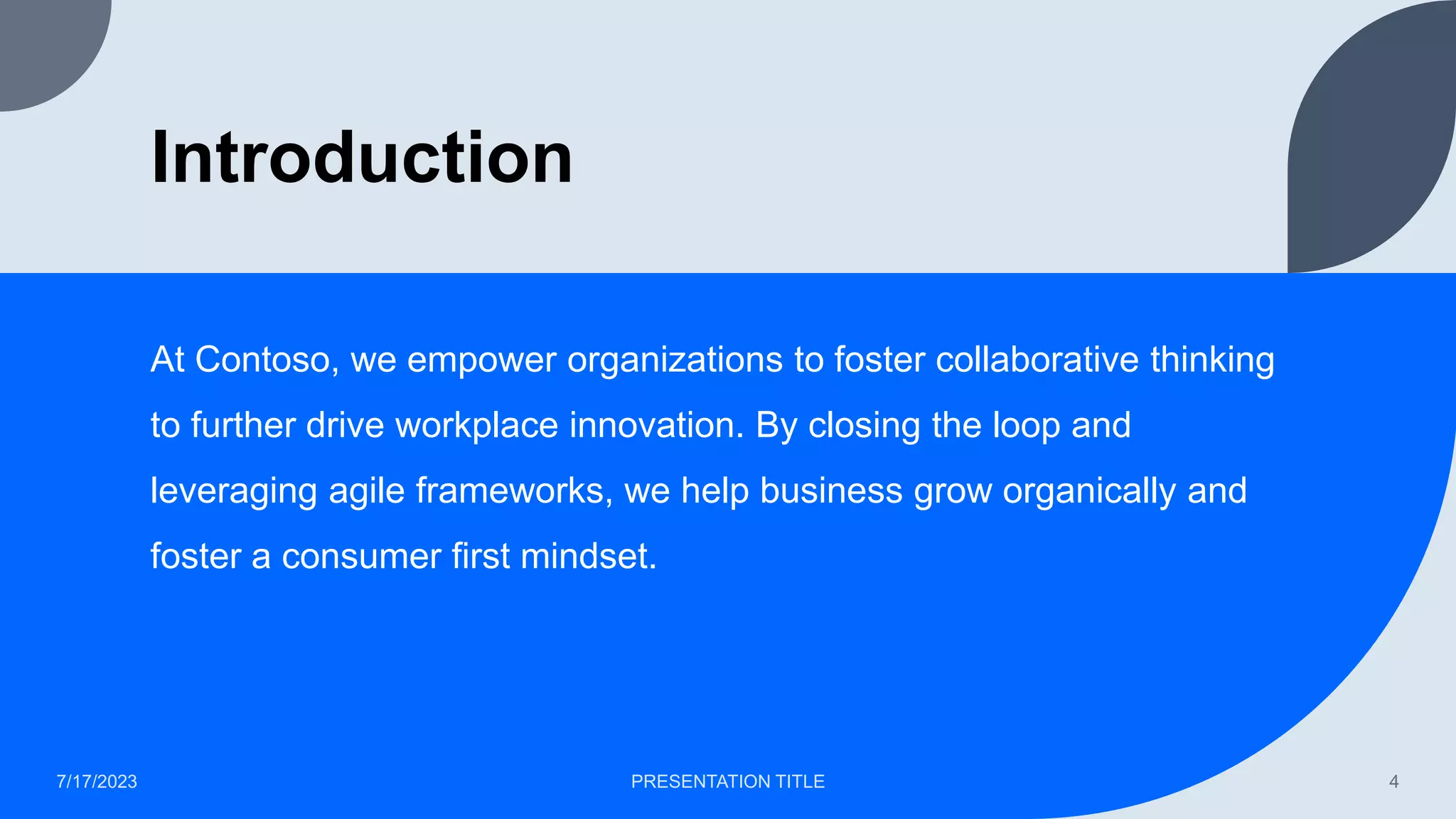 Introduction

At Contoso, we empower organizations to foster collaborative thinking to further drive workplace innovation. By closing the loop and leveraging agile frameworks, we help business grow organically and foster a consumer first mindset.

7/17/2023

PRESENTATION TITLE

4